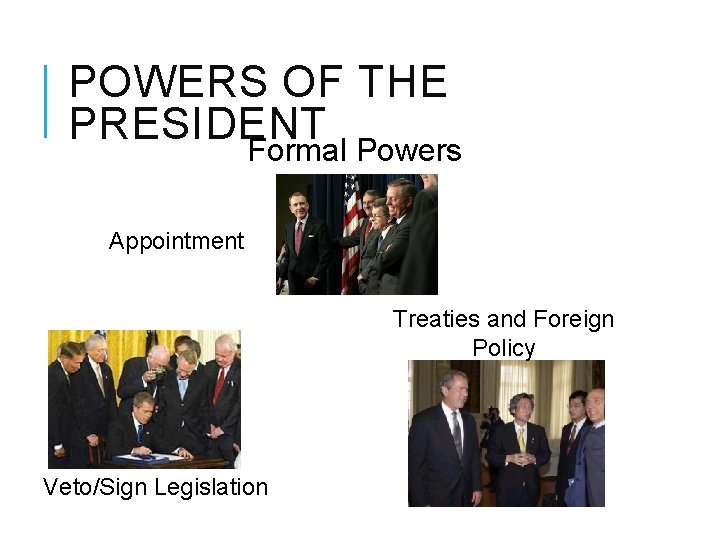 POWERS OF THE PRESIDENT

Formal Powers

Appointment

Treaties and Foreign Policy

Veto/Sign Legislation